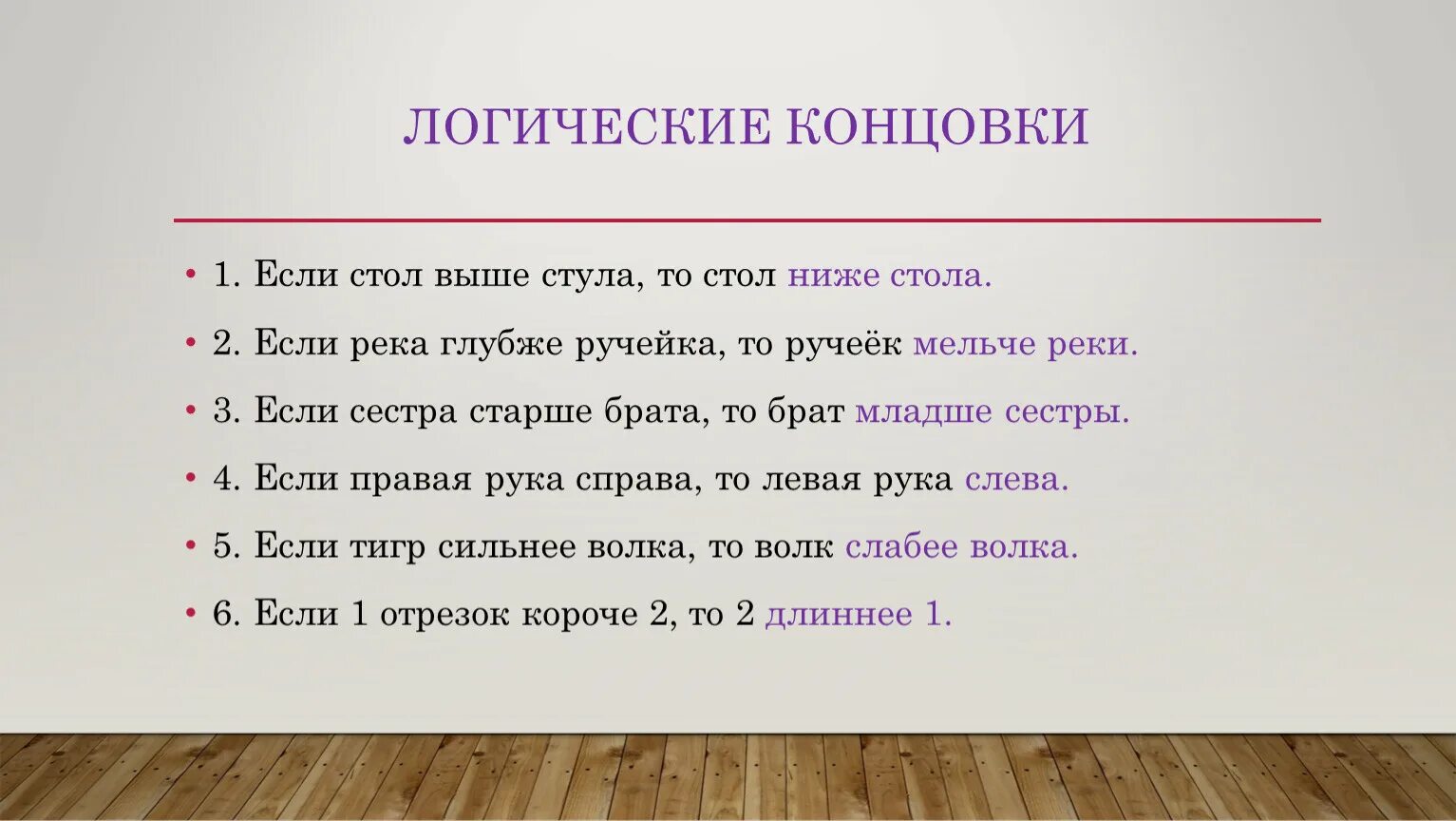 ЛОГИЧЕСКИЕ КОНЦОВКИ

• 1. Если стол выше стула, то стол ниже стола.

• 2. Если река глубже ручейка, то ручеёк мельче реки.

• 3. Если сестра старше брата, то брат младше сестры.

• 4. Если правая рука справа, то левая рука слева.

• 5. Если тигр сильнее волка, то волк слабее волка.

• 6. Если 1 отрезок короче 2, то 2 длиннее 1.